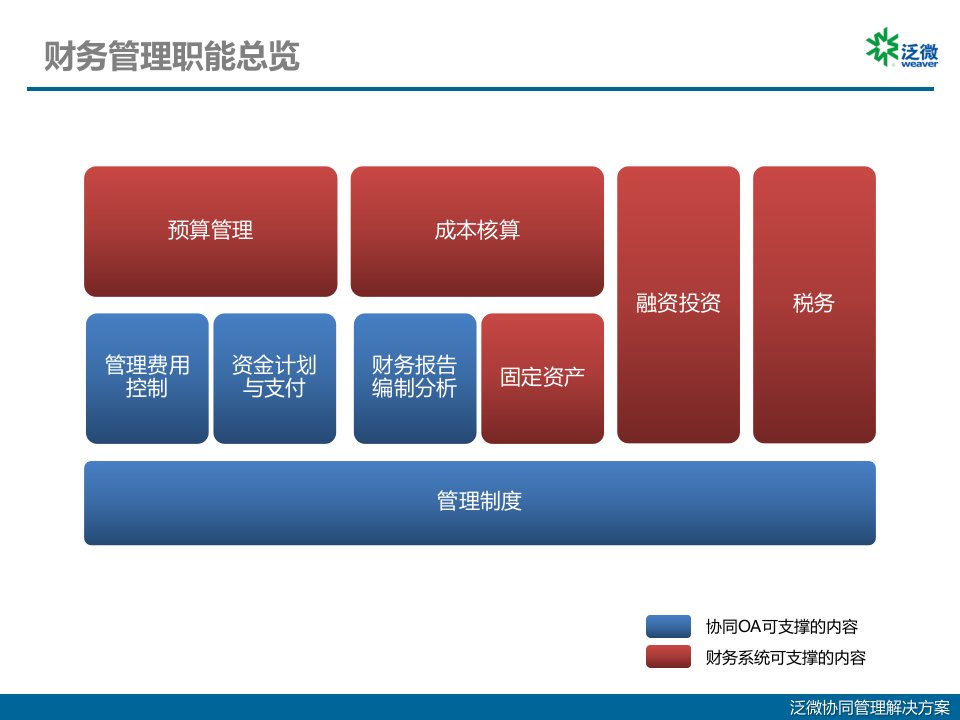 财务管理职能总览

泛微 weaver

预算管理

成本核算

融资投资

税务

管理费用控制

资金计划与支付

财务报告编制分析

固定资产

管理制度

协同OA可支撑的内容

财务系统可支撑的内容

泛微协同管理解决方案